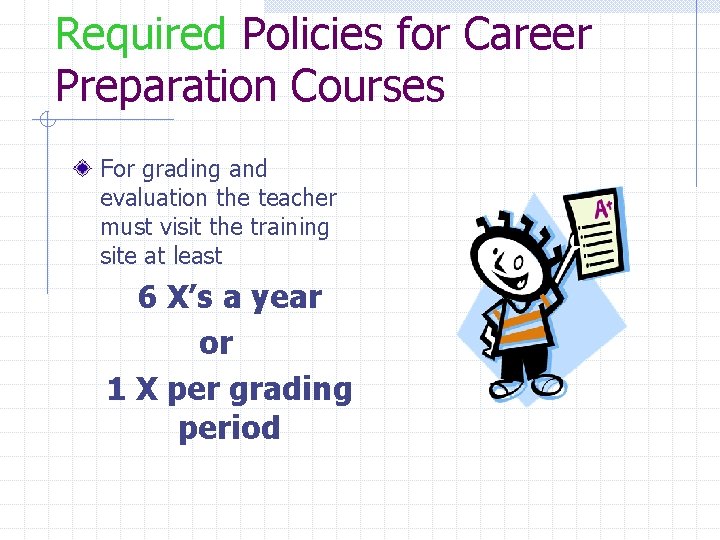 Required Policies for Career Preparation Courses

For grading and evaluation the teacher must visit the training site at least

6 X's a year
or
1 X per grading period

A+